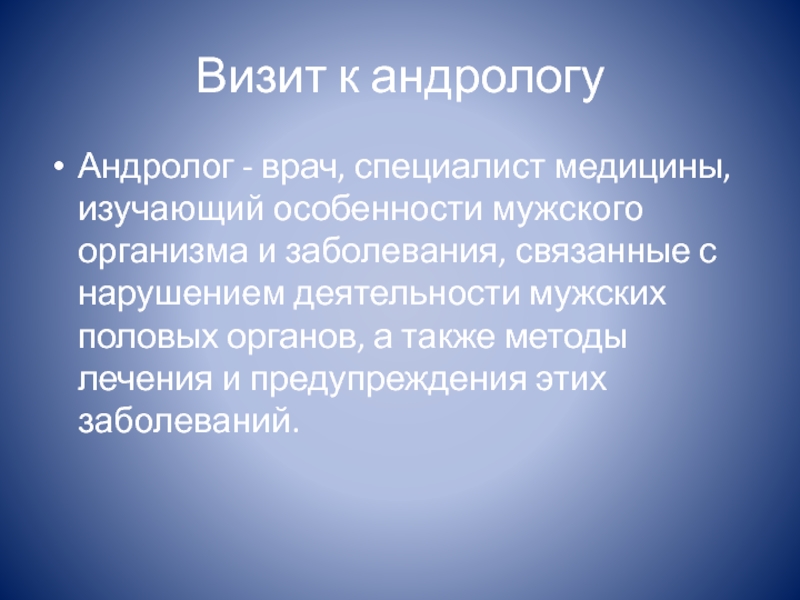 Визит к андрологу

• Андролог - врач, специалист медицины, изучающий особенности мужского организма и заболевания, связанные с нарушением деятельности мужских половых органов, а также методы лечения и предупреждения этих заболеваний.